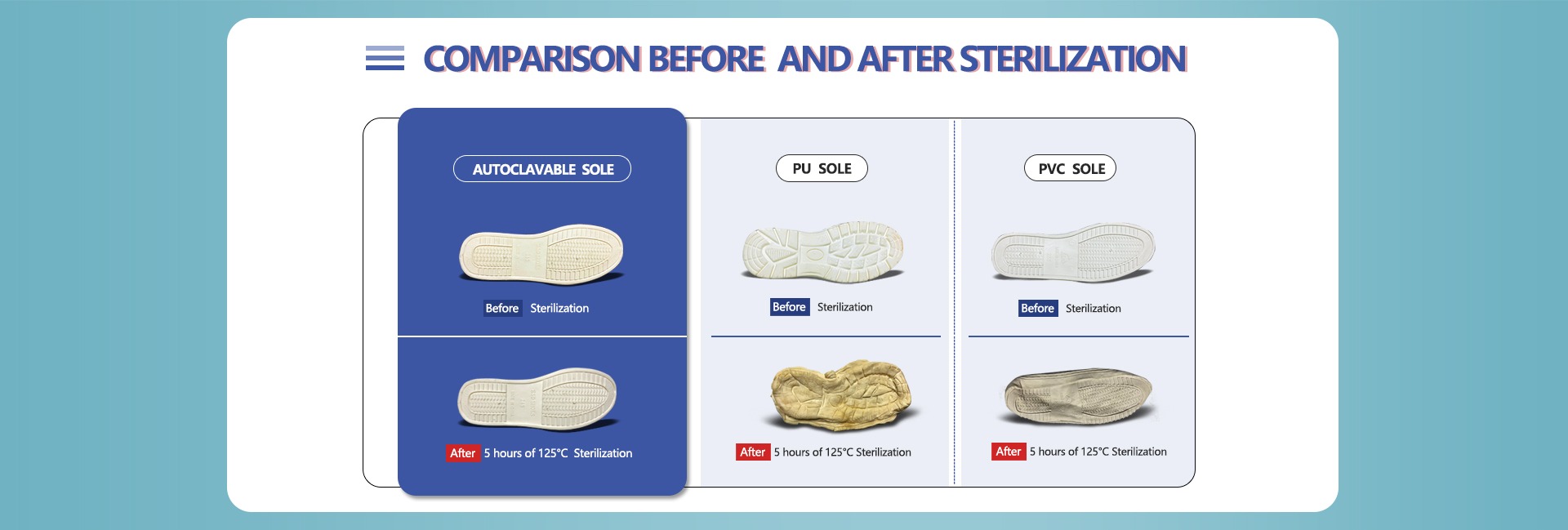 COMPARISON BEFORE AND AFTER STERILIZATION

AUTOCLAVABLE SOLE

Before Sterilization

After 5 hours of 125°C Sterilization

PU SOLE

Before Sterilization

After 5 hours of 125°C Sterilization

PVC SOLE

Before Sterilization

After 5 hours of 125°C Sterilization